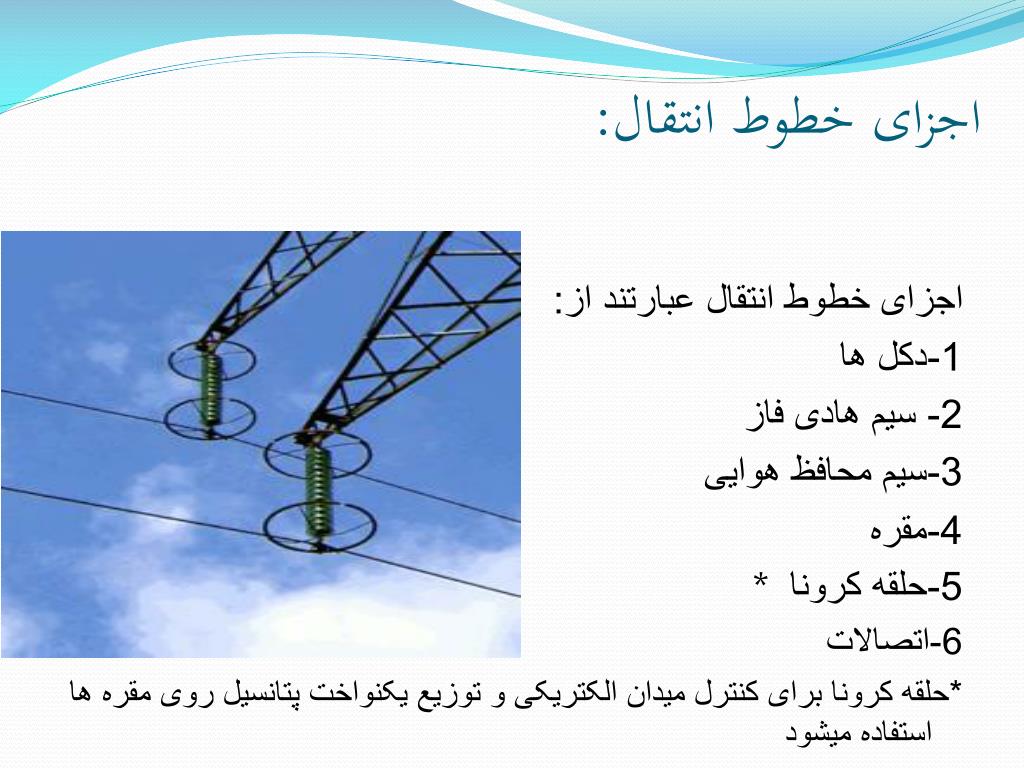 اجزای خطوط انتقال:

اجزای خطوط انتقال عبارتند از:
1-دکل ها
2- سیم هادی فاز
3-سیم محافظ هوایی
4-مقره
5-حلقه کرونا *
6-اتصالات
*حلقه کرونا برای کنترل میدان الکتریکی و توزیع یکنواخت پتانسیل روی مقره ها استفاده میشود